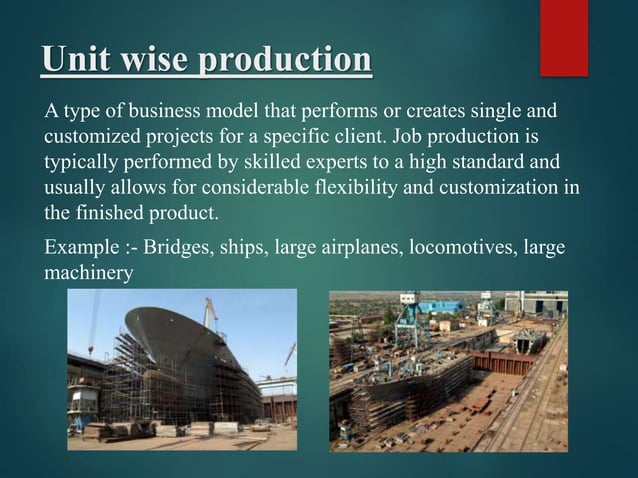 Unit wise production

A type of business model that performs or creates single and customized projects for a specific client. Job production is typically performed by skilled experts to a high standard and usually allows for considerable flexibility and customization in the finished product.

Example :- Bridges, ships, large airplanes, locomotives, large machinery